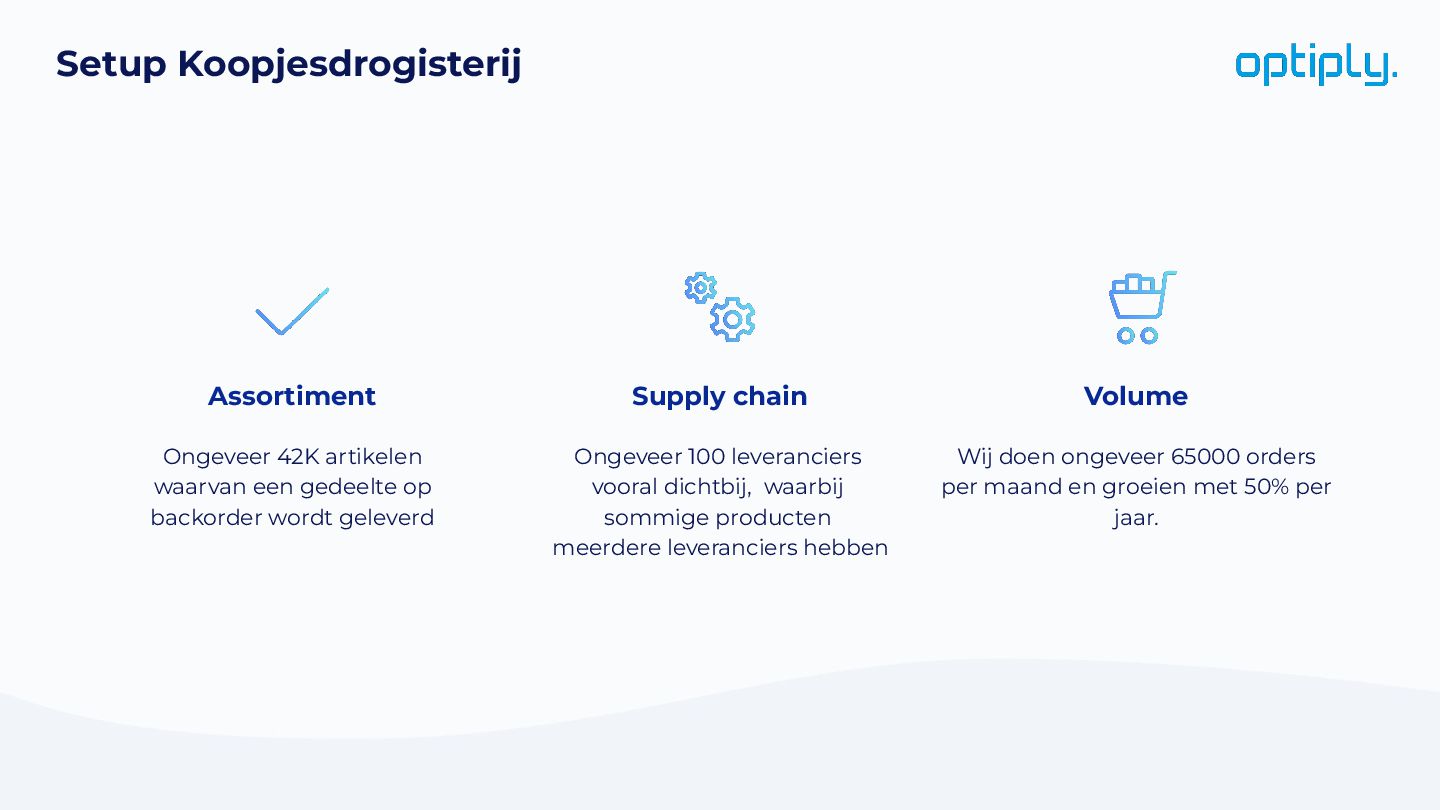 Setup Koopjesdrogisterij

optiply.

Assortiment

Ongeveer 42K artikelen waarvan een gedeelte op backorder wordt geleverd

Supply chain

Ongeveer 100 leveranciers vooral dichtbij, waarbij sommige producten meerdere leveranciers hebben

Volume

Wij doen ongeveer 65000 orders per maand en groeien met 50% per jaar.